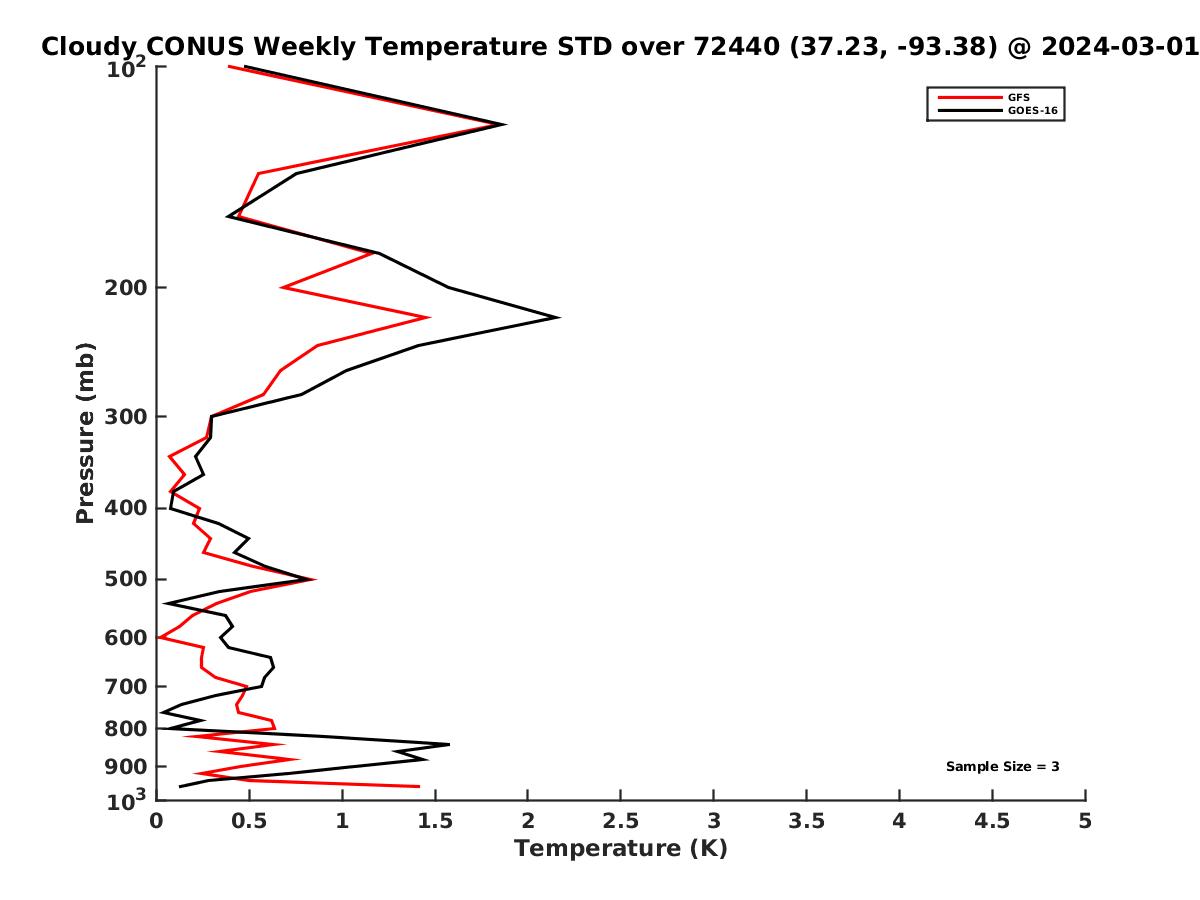 Cloudy CONUS Weekly Temperature STD over 72440 (37.23, -93.38) @ 2024-03-01

GFS
GOES-16

Pressure (mb)

$10^2$
200
300
400
500
600
700
800
900
$10^3$

Sample Size = 3

0
0.5
1
1.5
2
2.5
3
3.5
4
4.5
5

Temperature (K)